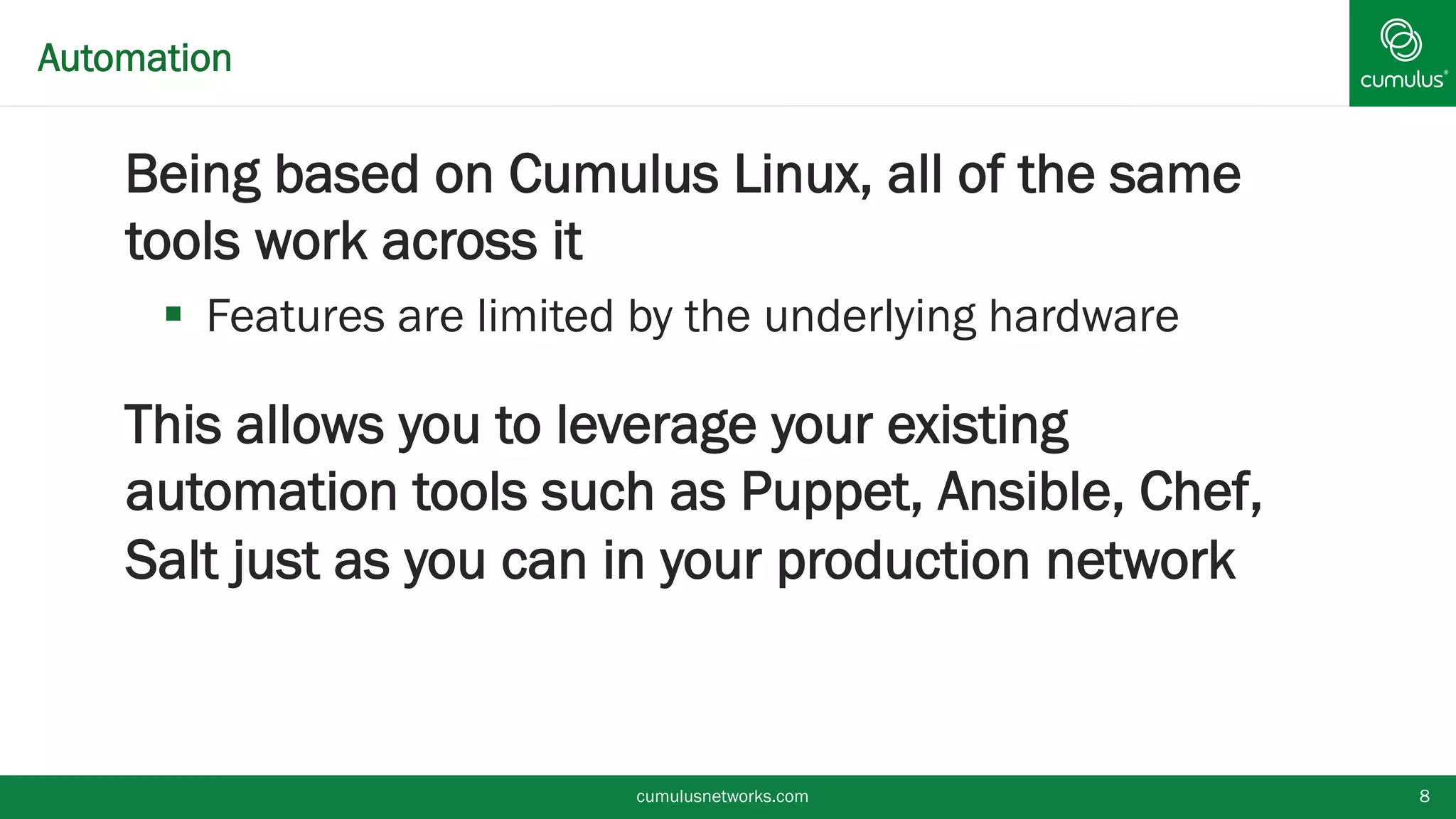 Automation

cumulus®

Being based on Cumulus Linux, all of the same tools work across it

▪ Features are limited by the underlying hardware

This allows you to leverage your existing automation tools such as Puppet, Ansible, Chef, Salt just as you can in your production network

cumulusnetworks.com

8